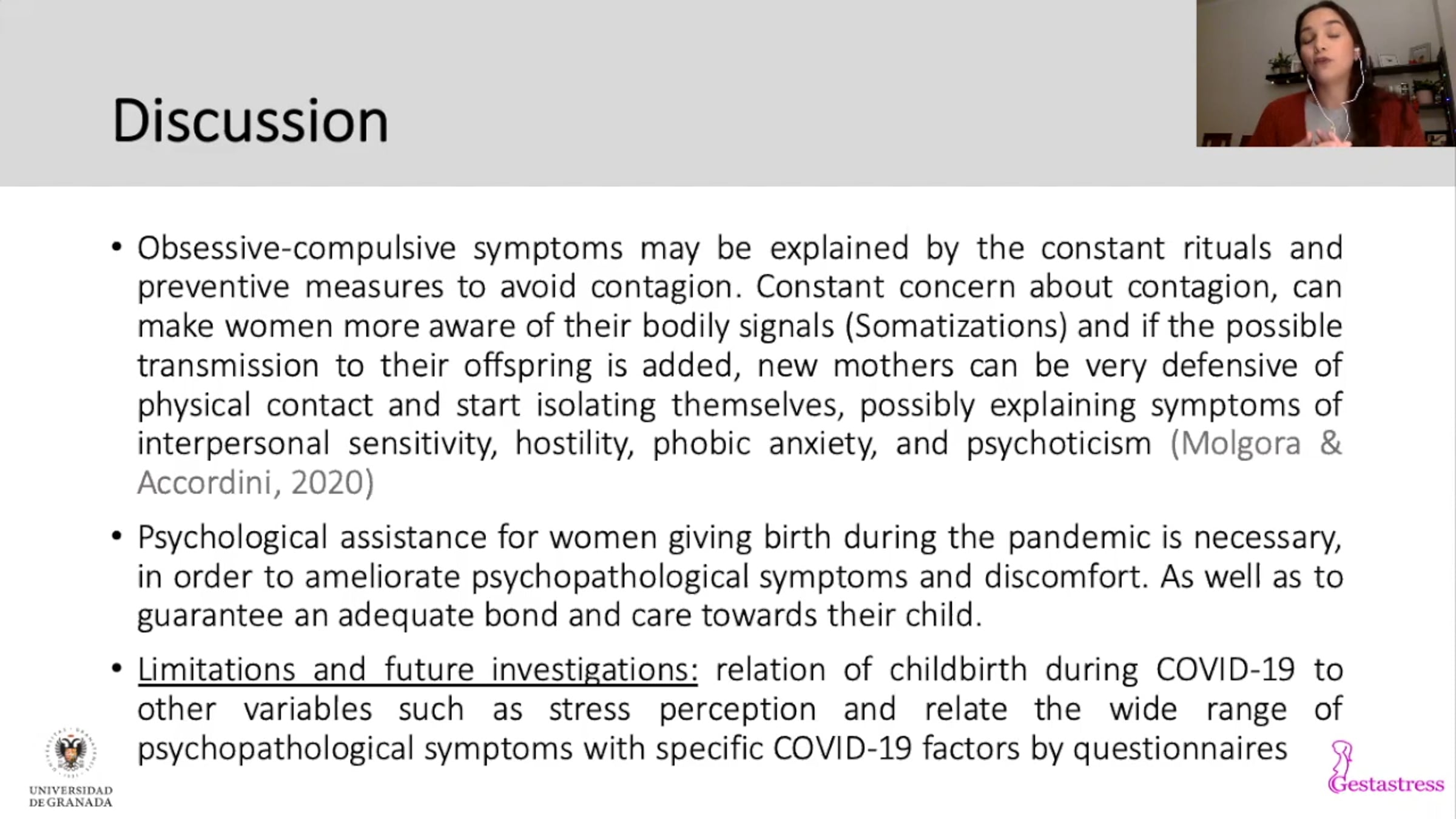 Discussion

• Obsessive-compulsive symptoms may be explained by the constant rituals and preventive measures to avoid contagion. Constant concern about contagion, can make women more aware of their bodily signals (Somatizations) and if the possible transmission to their offspring is added, new mothers can be very defensive of physical contact and start isolating themselves, possibly explaining symptoms of interpersonal sensitivity, hostility, phobic anxiety, and psychoticism (Molgora & Accordini, 2020)

• Psychological assistance for women giving birth during the pandemic is necessary, in order to ameliorate psychopathological symptoms and discomfort. As well as to guarantee an adequate bond and care towards their child.

• Limitations and future investigations: relation of childbirth during COVID-19 to other variables such as stress perception and relate the wide range of psychopathological symptoms with specific COVID-19 factors by questionnaires

UNIVERSIDAD DE GRANADA

Gestastress